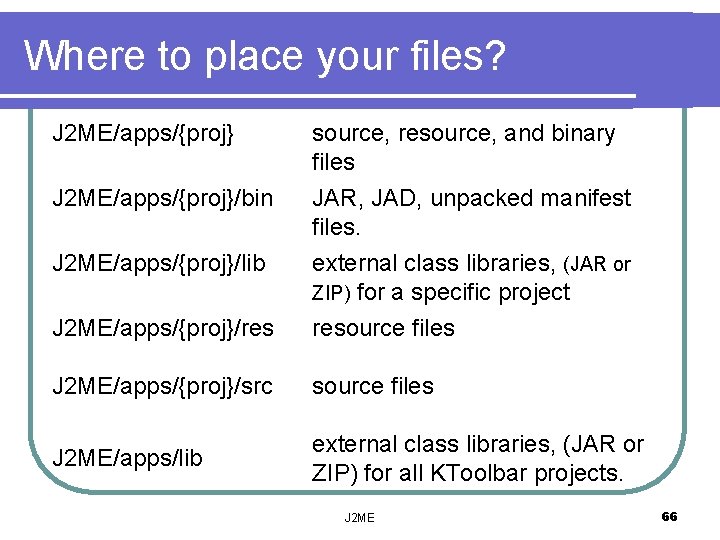 Where to place your files?

| | |
|---|---|
| J2ME/apps/{proj} | source, resource, and binary files |
| J2ME/apps/{proj}/bin | JAR, JAD, unpacked manifest files. |
| J2ME/apps/{proj}/lib | external class libraries, (JAR or ZIP) for a specific project |
| J2ME/apps/{proj}/res | resource files |
| J2ME/apps/{proj}/src | source files |
| J2ME/apps/lib | external class libraries, (JAR or ZIP) for all KToolbar projects. |

J2ME

66